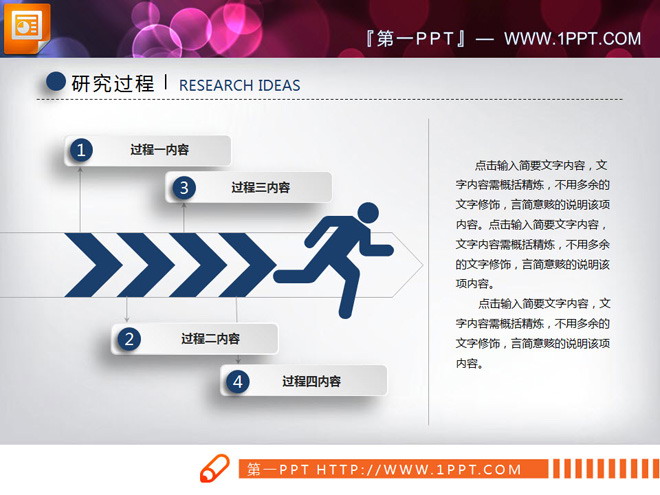 『第一PPT』— WWW.1PPT.COM

研究过程 | RESEARCH IDEAS

1 过程一内容

3 过程三内容

2 过程二内容

4 过程四内容

点击输入简要文字内容，文字内容需概括精炼，不用多余的文字修饰，言简意赅的说明该项内容。点击输入简要文字内容，文字内容需概括精炼，不用多余的文字修饰，言简意赅的说明该项内容。

点击输入简要文字内容，文字内容需概括精炼，不用多余的文字修饰，言简意赅的说明该项内容。

第一PPT HTTP://WWW.1PPT.COM